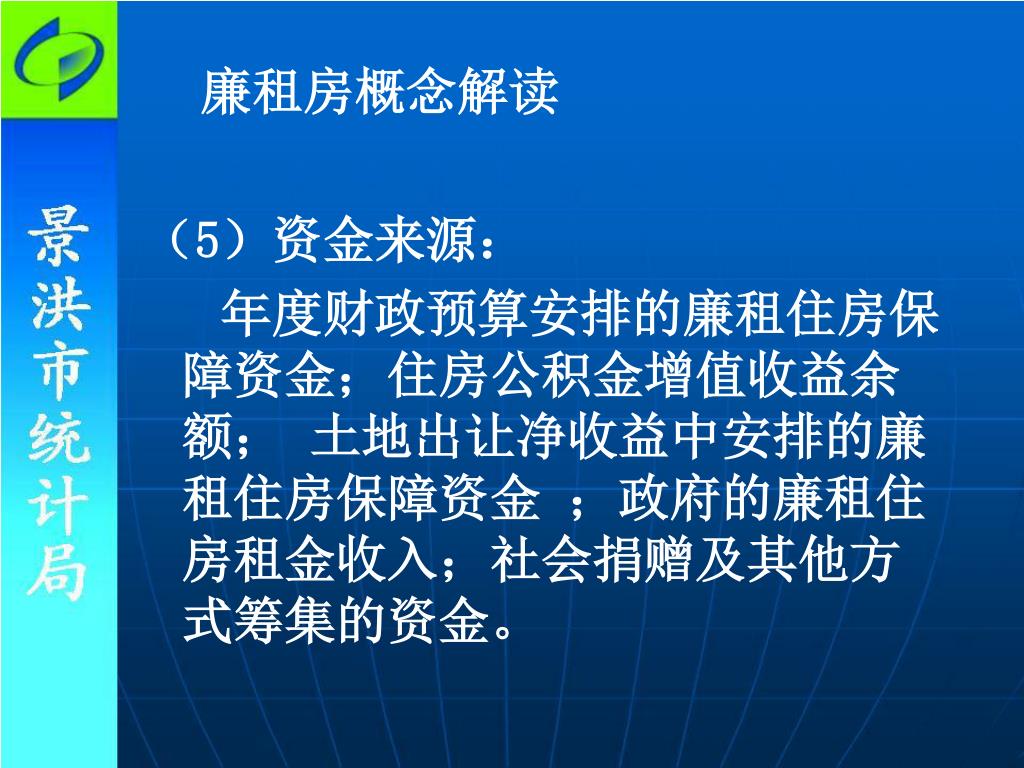 景洪市统计局

廉租房概念解读

（5）资金来源：

年度财政预算安排的廉租住房保障资金；住房公积金增值收益余额； 土地出让净收益中安排的廉租住房保障资金 ；政府的廉租住房租金收入；社会捐赠及其他方式筹集的资金。